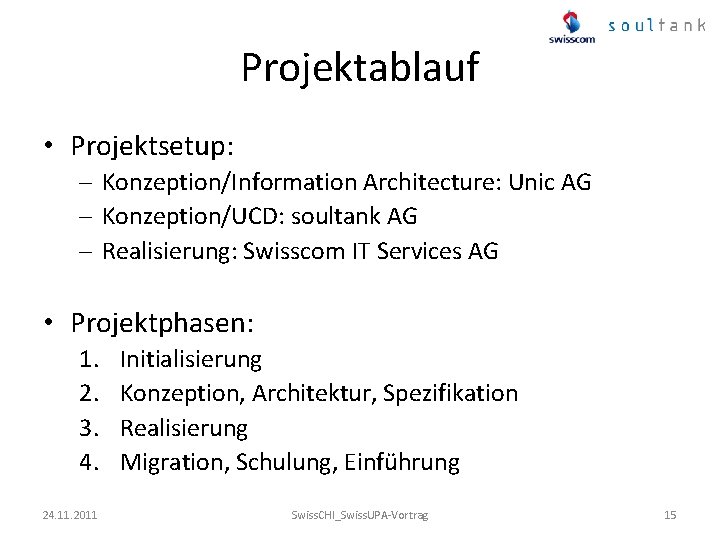 swisscom soultank

Projektablauf

• Projektsetup:
– Konzeption/Information Architecture: Unic AG
– Konzeption/UCD: soultank AG
– Realisierung: Swisscom IT Services AG

• Projektphasen:
1. Initialisierung
2. Konzeption, Architektur, Spezifikation
3. Realisierung
4. Migration, Schulung, Einführung

24.11.2011 SwissCHI_SwissUPA-Vortrag 15